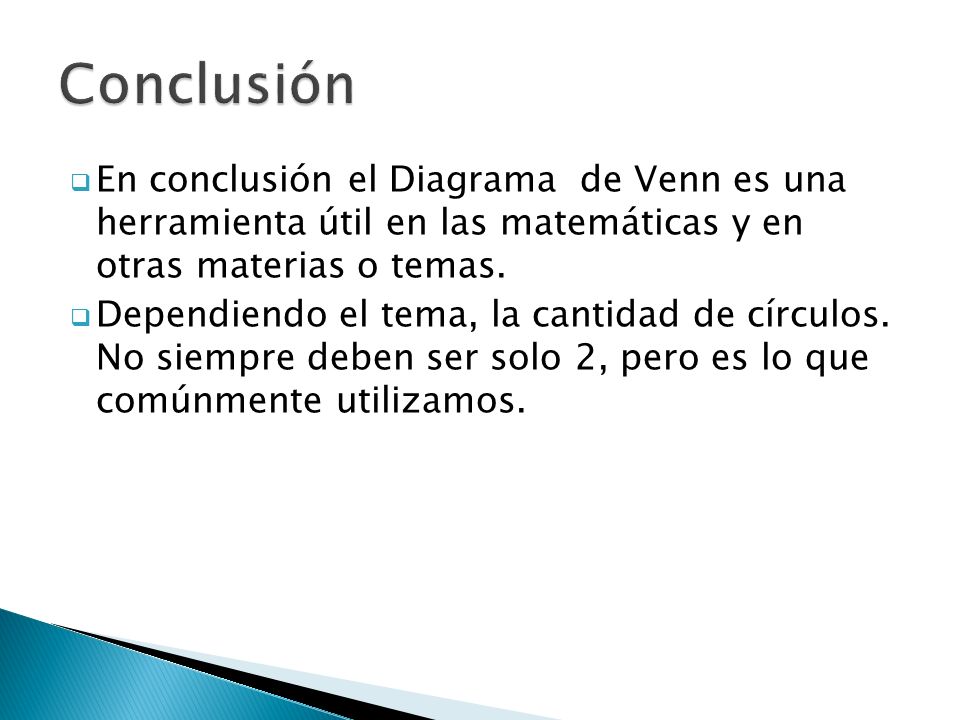 Conclusión

En conclusión el Diagrama de Venn es una herramienta útil en las matemáticas y en otras materias o temas.

Dependiendo el tema, la cantidad de círculos. No siempre deben ser solo 2, pero es lo que comúnmente utilizamos.